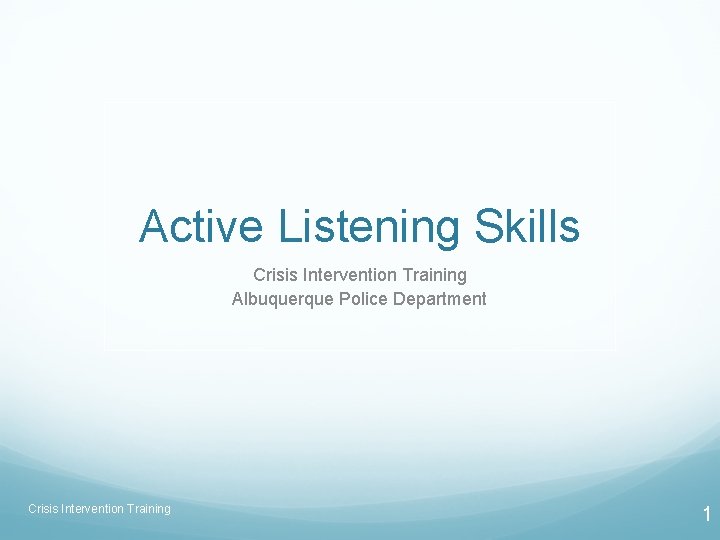 Active Listening Skills

Crisis Intervention Training
Albuquerque Police Department

Crisis Intervention Training

1